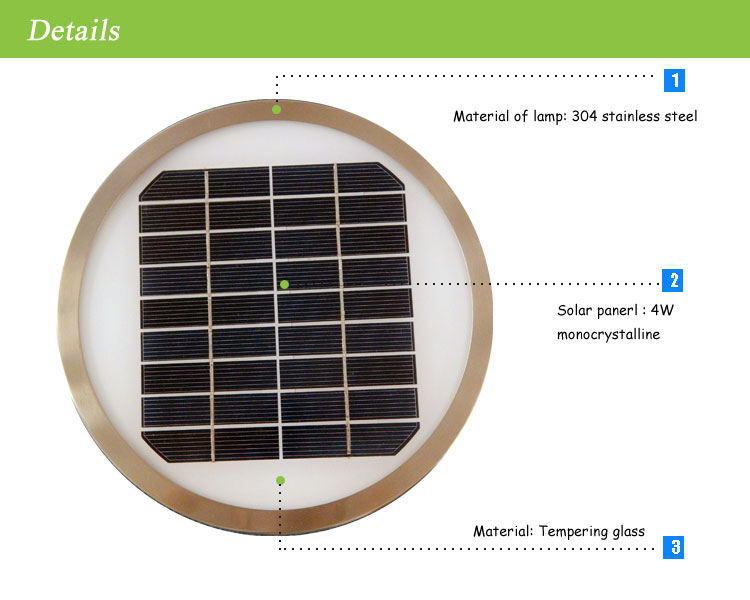 Details

1

Material of lamp: 304 stainless steel

2

Solar panerl : 4W monocrystalline

Material: Tempering glass

3